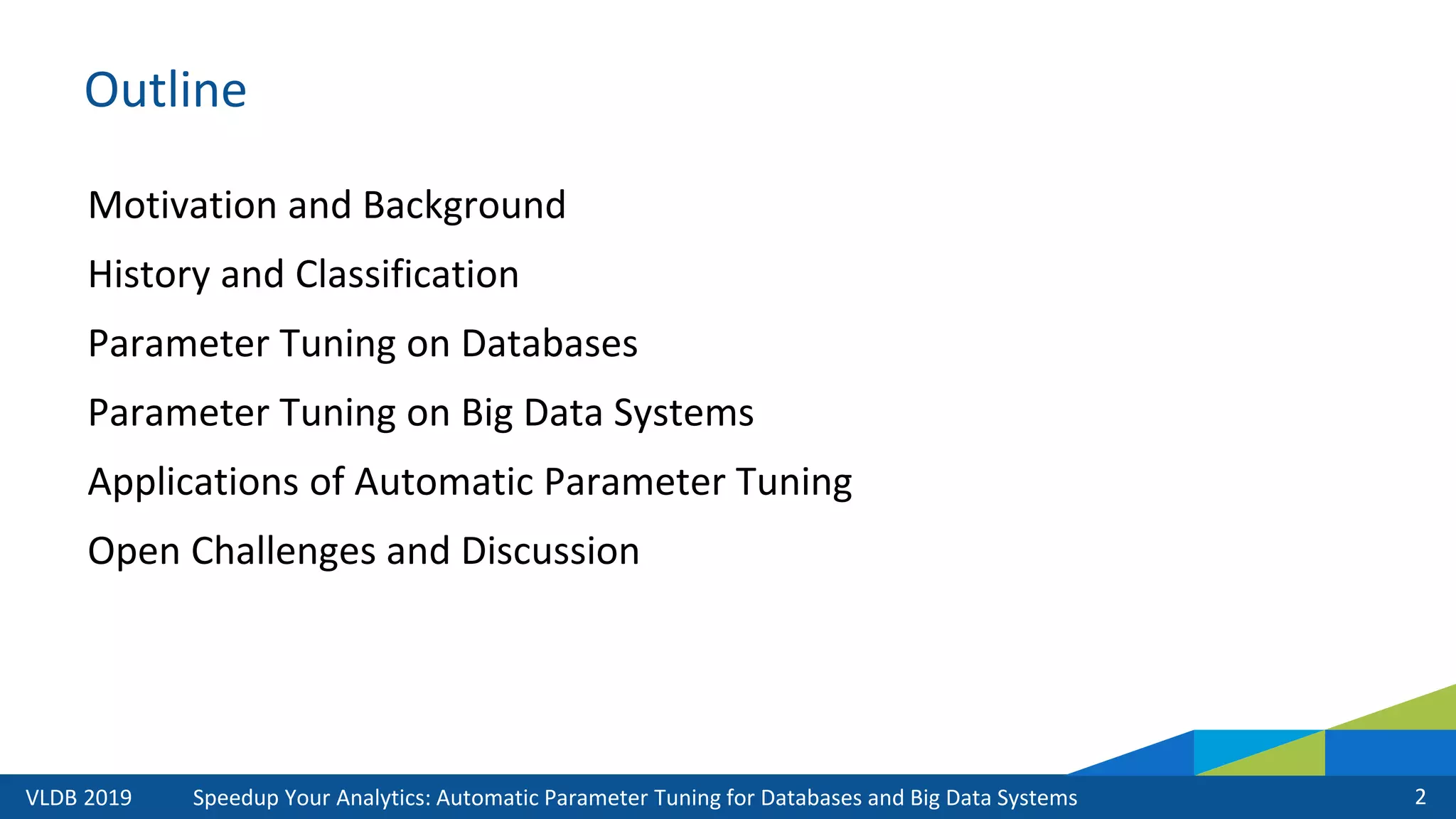 Outline

Motivation and Background

History and Classification

Parameter Tuning on Databases

Parameter Tuning on Big Data Systems

Applications of Automatic Parameter Tuning

Open Challenges and Discussion

VLDB 2019 Speedup Your Analytics: Automatic Parameter Tuning for Databases and Big Data Systems 2